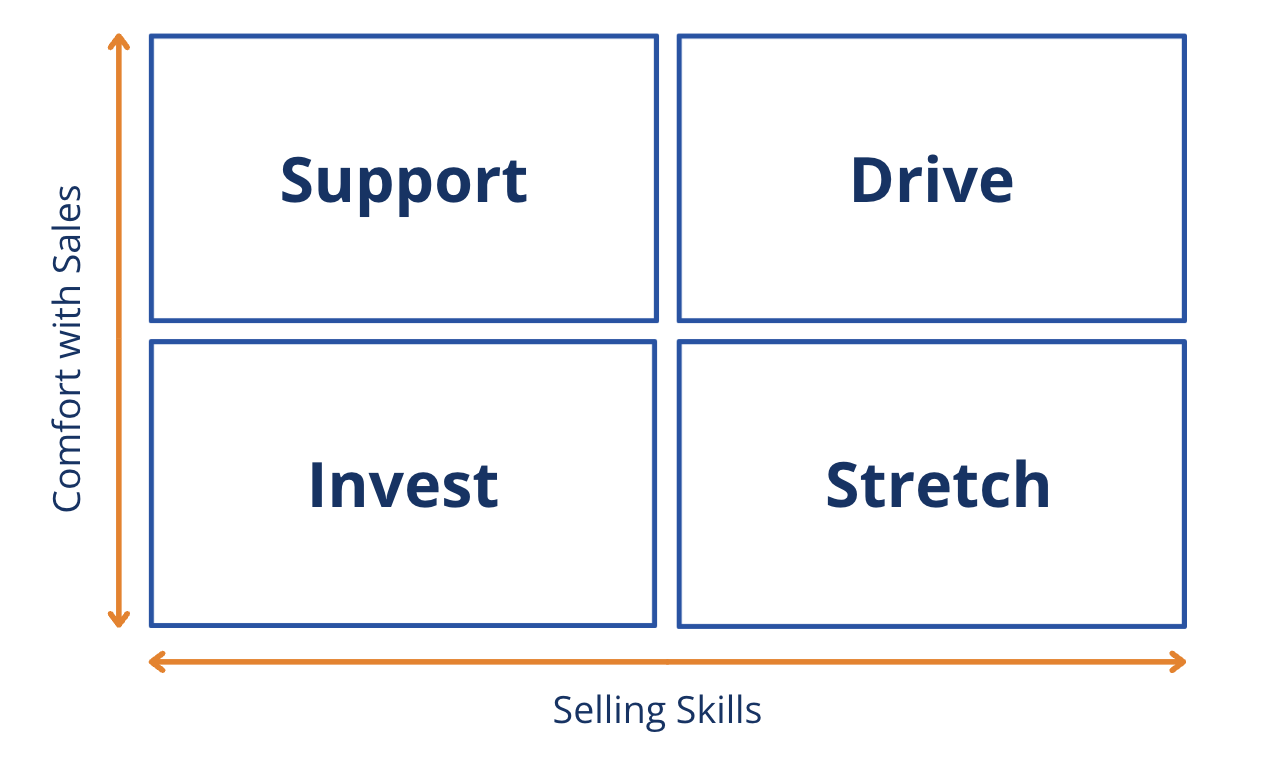 Comfort with Sales

Support

Drive

Invest

Stretch

Selling Skills